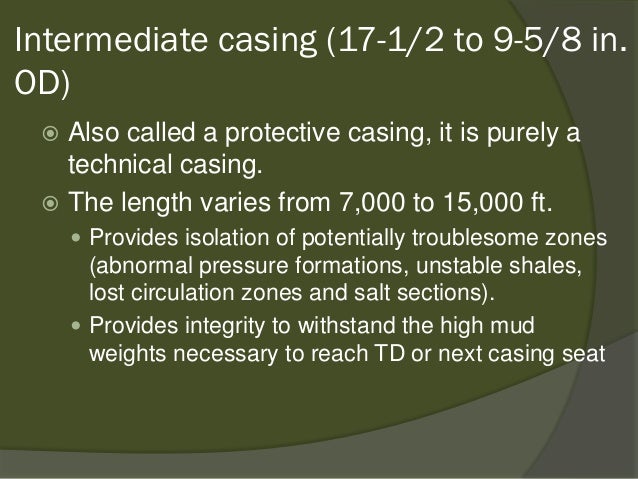 Intermediate casing (17-1/2 to 9-5/8 in. OD)

Also called a protective casing, it is purely a technical casing.

The length varies from 7,000 to 15,000 ft.

Provides isolation of potentially troublesome zones (abnormal pressure formations, unstable shales, lost circulation zones and salt sections).

Provides integrity to withstand the high mud weights necessary to reach TD or next casing seat